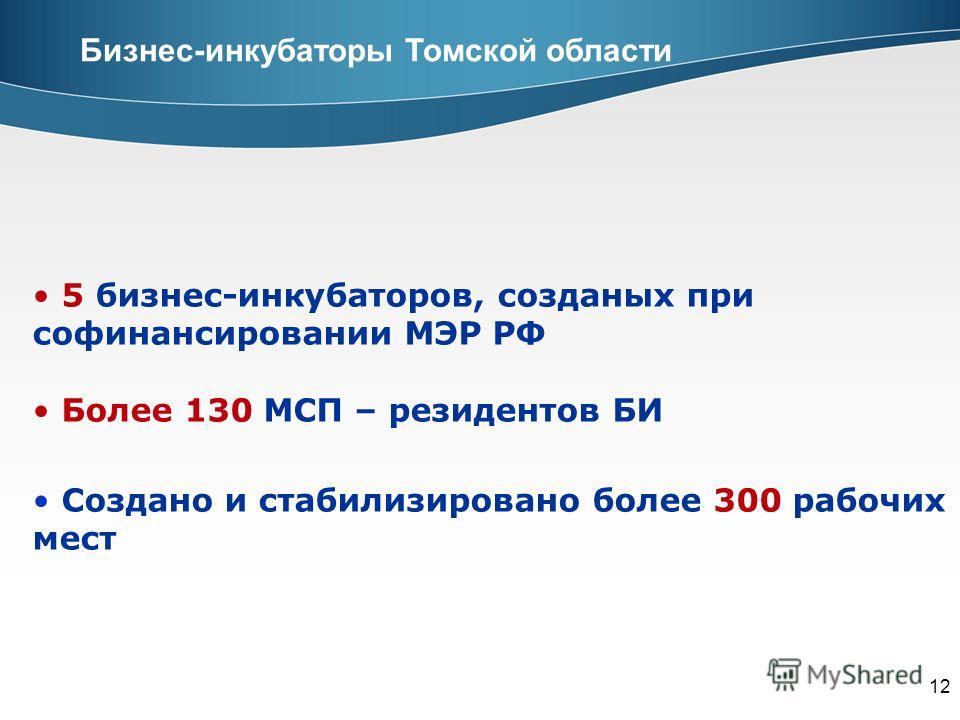 Бизнес-инкубаторы Томской области

• 5 бизнес-инкубаторов, созданых при софинансировании МЭР РФ

• Более 130 МСП – резидентов БИ

• Создано и стабилизировано более 300 рабочих мест

MyShared

12